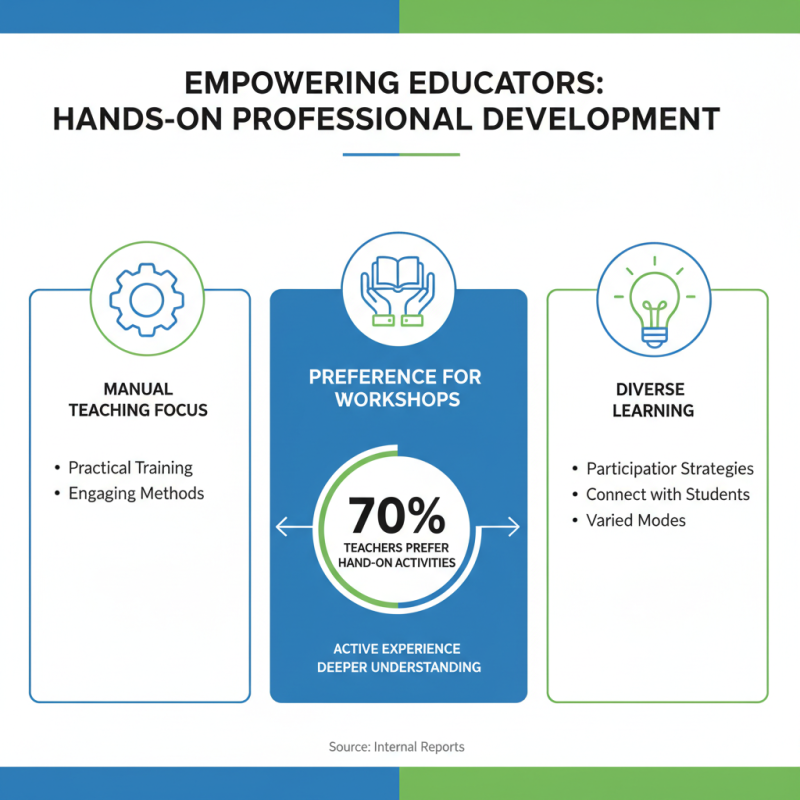 EMPOWERING EDUCATORS: HANDS-ON PROFESSIONAL DEVELOPMENT

MANUAL TEACHING FOCUS

• Practical Training
• Engaging Methods

PREFERENCE FOR WORKSHOPS

70%
TEACHERS PREFER HAND-ON ACTIVITIES

ACTIVE EXPERIENCE
DEEPER UNDERSTANDING

DIVERSE LEARNING

• Participatior Strategies
• Connect with Students
• Varied Modes

Source: Internal Reports